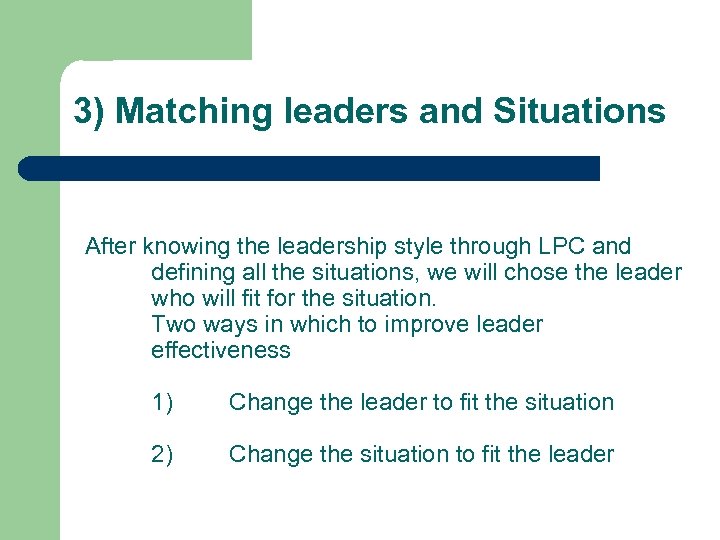 3) Matching leaders and Situations

After knowing the leadership style through LPC and defining all the situations, we will chose the leader who will fit for the situation.
Two ways in which to improve leader effectiveness

1) Change the leader to fit the situation

2) Change the situation to fit the leader